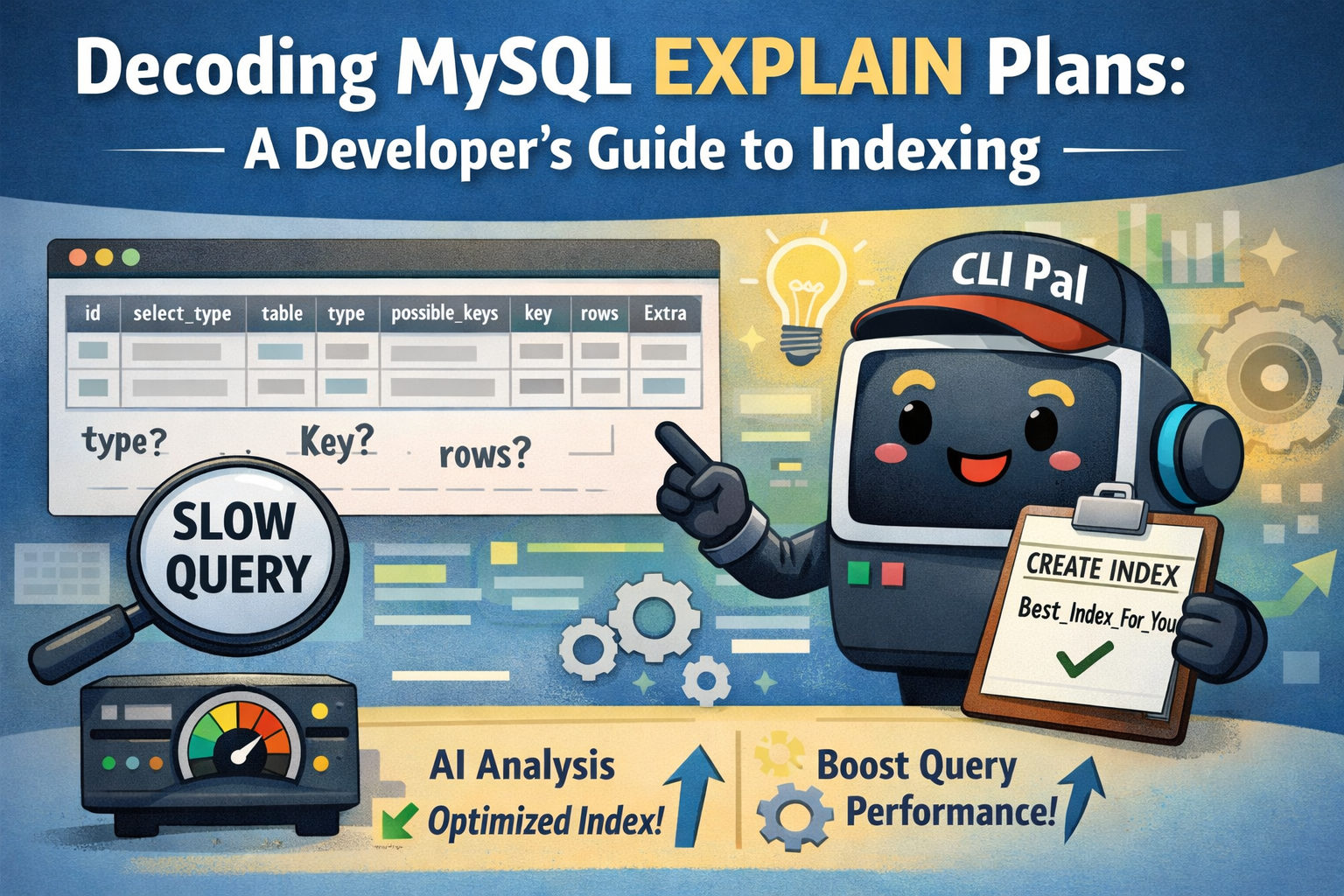 Decoding MySQL EXPLAIN Plans:
A Developer's Guide to Indexing

| id | select_type | table | type | possible_keys | key | rows | Extra |
|---|---|---|---|---|---|---|---|
| | | | | | | | |
| | | | | | | | |

type? Key? rows?

SLOW QUERY

CLI Pal

CREATE INDEX
Best_Index_For_You

AI Analysis
Optimized Index!

Boost Query Performance!